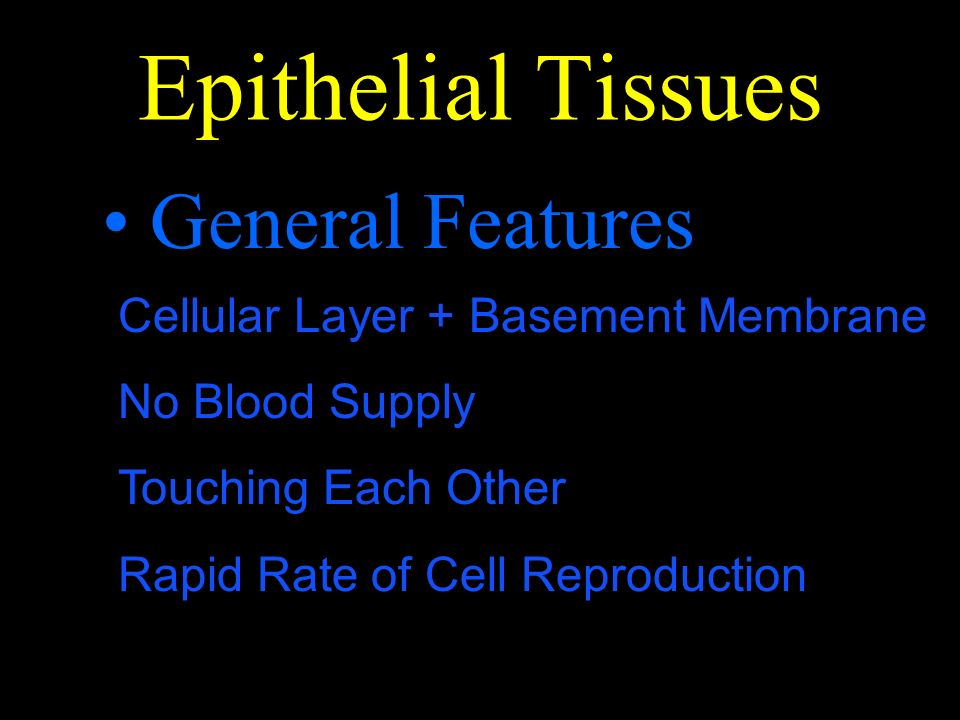 Epithelial Tissues

• General Features

Cellular Layer + Basement Membrane

No Blood Supply

Touching Each Other

Rapid Rate of Cell Reproduction